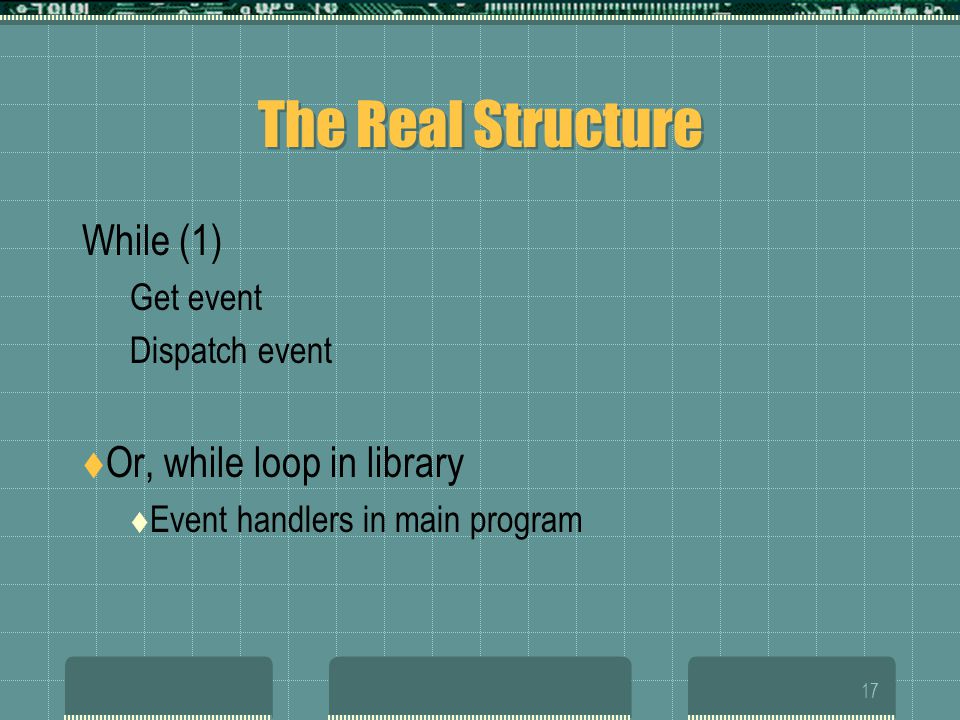 The Real Structure

While (1)

Get event

Dispatch event

♦Or, while loop in library

♦Event handlers in main program

17